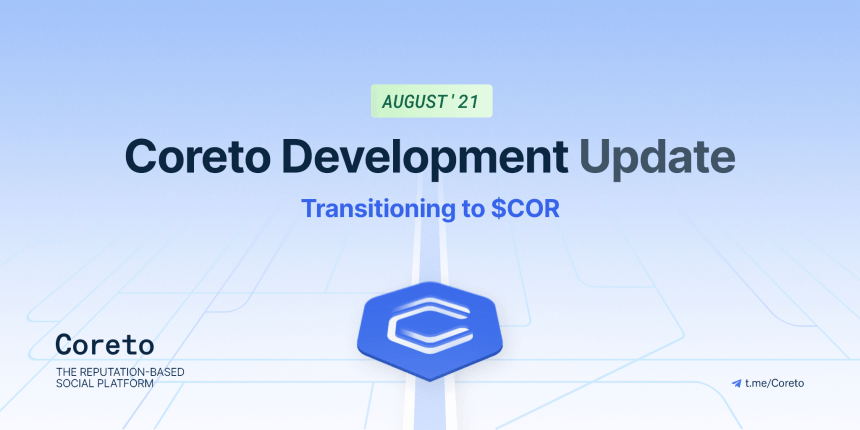 AUGUST'21

Coreto Development Update

Transitioning to \$COR

Coreto

THE REPUTATION-BASED SOCIAL PLATFORM

t.me/Coreto